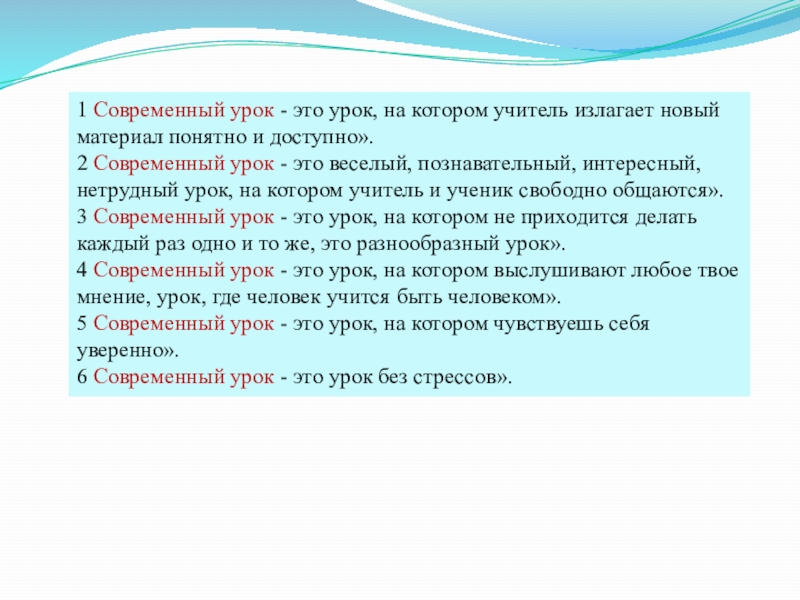 1 Современный урок - это урок, на котором учитель излагает новый материал понятно и доступно».
2 Современный урок - это веселый, познавательный, интересный, нетрудный урок, на котором учитель и ученик свободно общаются».
3 Современный урок - это урок, на котором не приходится делать каждый раз одно и то же, это разнообразный урок».
4 Современный урок - это урок, на котором выслушивают любое твое мнение, урок, где человек учится быть человеком».
5 Современный урок - это урок, на котором чувствуешь себя уверенно».
6 Современный урок - это урок без стрессов».